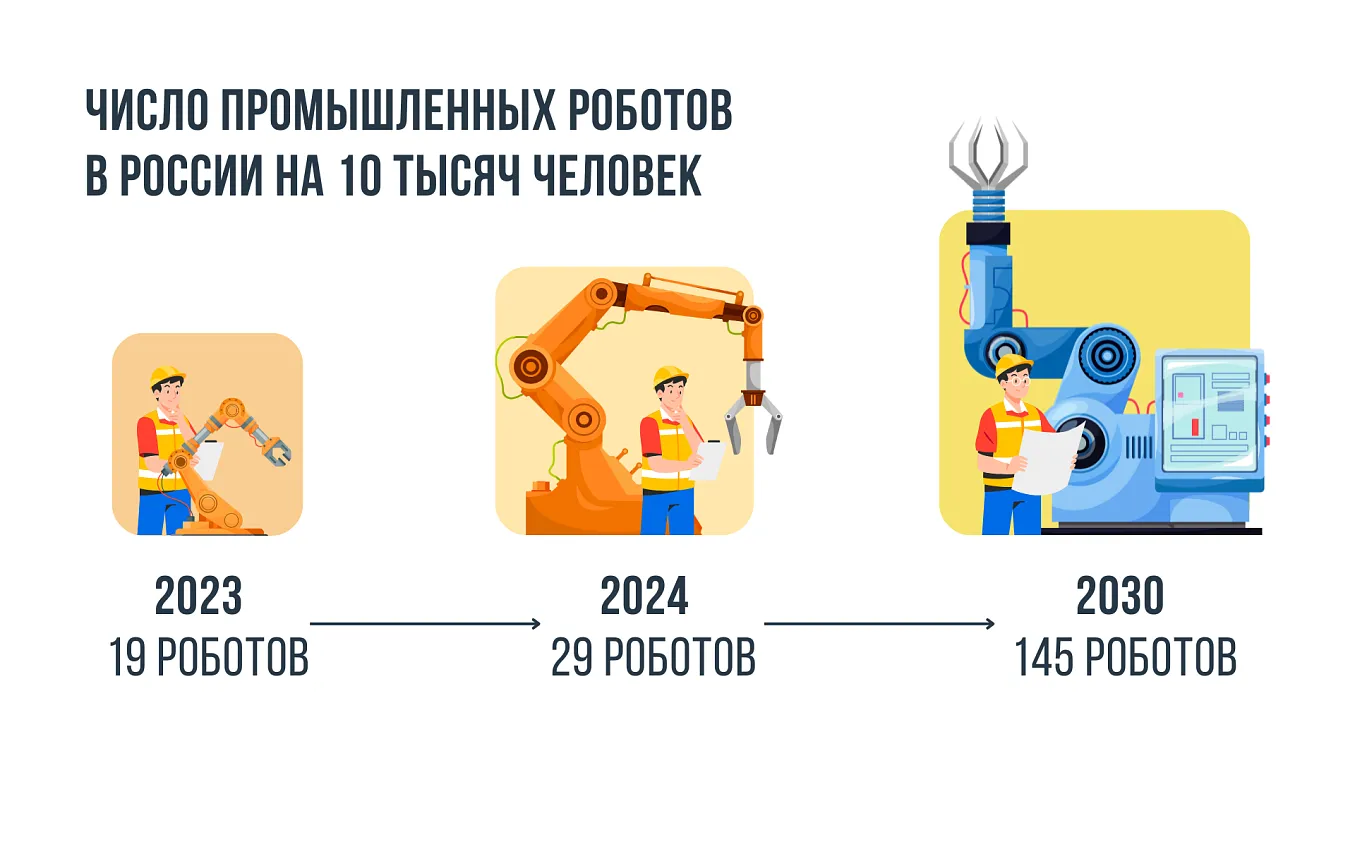 ЧИСЛО ПРОМЫШЛЕННЫХ РОБОТОВ В РОССИИ НА 10 ТЫСЯЧ ЧЕЛОВЕК

2023
19 РОБОТОВ

2024
29 РОБОТОВ

2030
145 РОБОТОВ